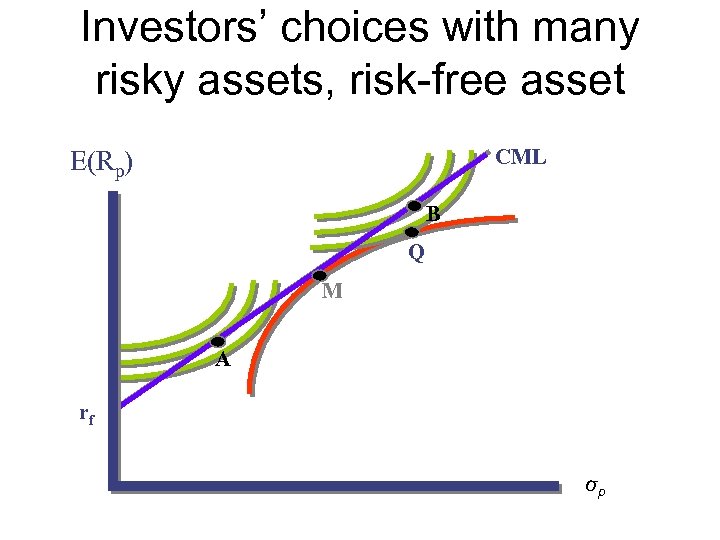 Investors' choices with many risky assets, risk-free asset

$E(R_p)$

CML

B

Q

M

A

$r_f$

$\sigma_p$